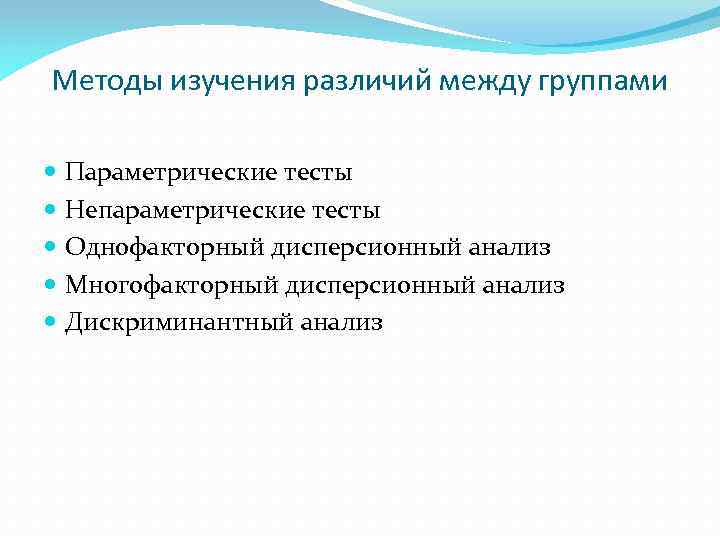 Методы изучения различий между группами

- Параметрические тесты
- Непараметрические тесты
- Однофакторный дисперсионный анализ
- Многофакторный дисперсионный анализ
- Дискриминантный анализ